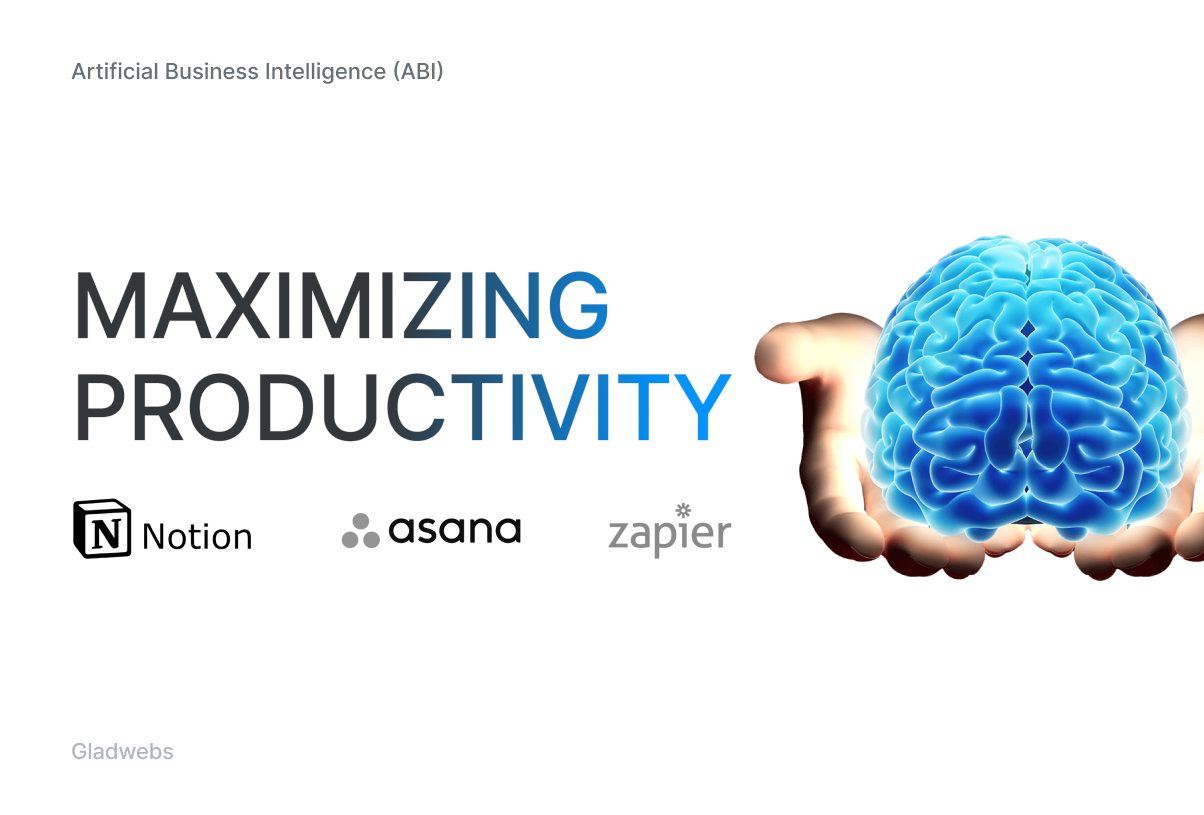 Artificial Business Intelligence (ABI)

MAXIMIZING PRODUCTIVITY

N Notion

asana

zapier

Gladwebs